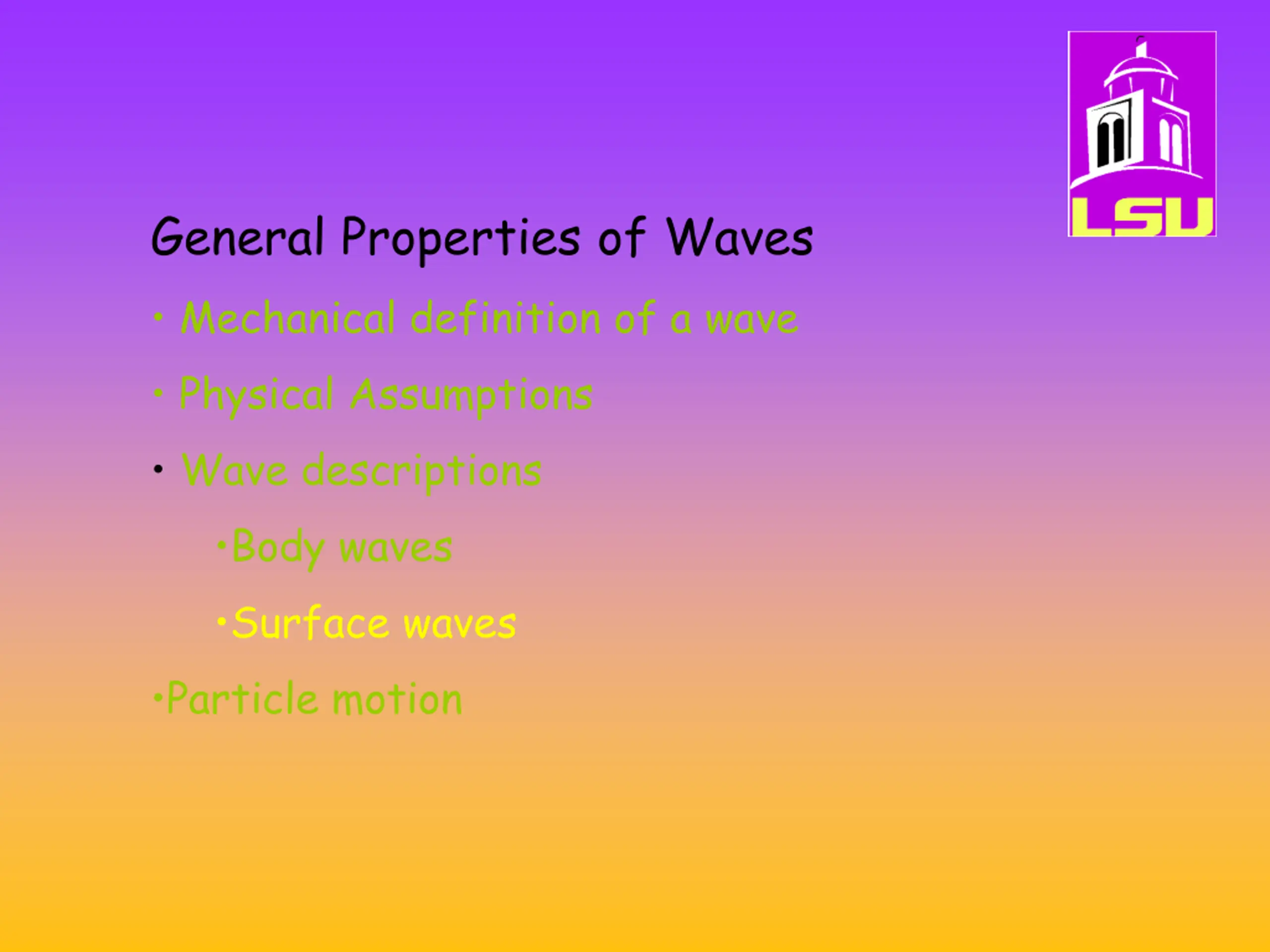 LSU

General Properties of Waves

• Mechanical definition of a wave

• Physical Assumptions

• Wave descriptions

•Body waves

•Surface waves

•Particle motion